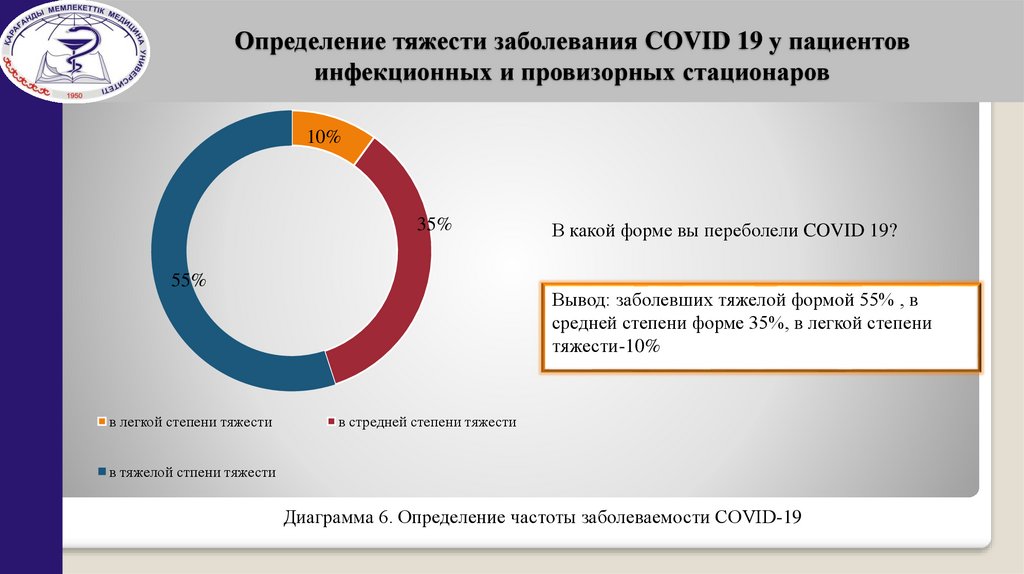 ҚАРАҒАНДЫ МЕМЛЕКЕТТІК МЕДИЦИНА УНИВЕРСИТЕТІ
1950

Определение тяжести заболевания COVID 19 у пациентов инфекционных и провизорных стационаров

10%

35%

55%

В какой форме вы переболели COVID 19?

Вывод: заболевших тяжелой формой 55% , в средней степени форме 35%, в легкой степени тяжести-10%

в легкой степени тяжести
в стредней степени тяжести
в тяжелой стпени тяжести

Диаграмма 6. Определение частоты заболеваемости COVID-19